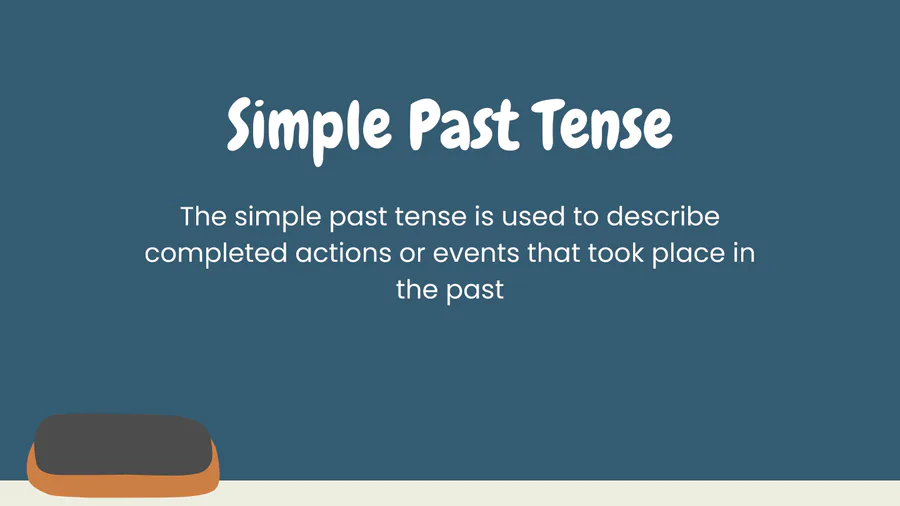 Simple Past Tense

The simple past tense is used to describe completed actions or events that took place in the past